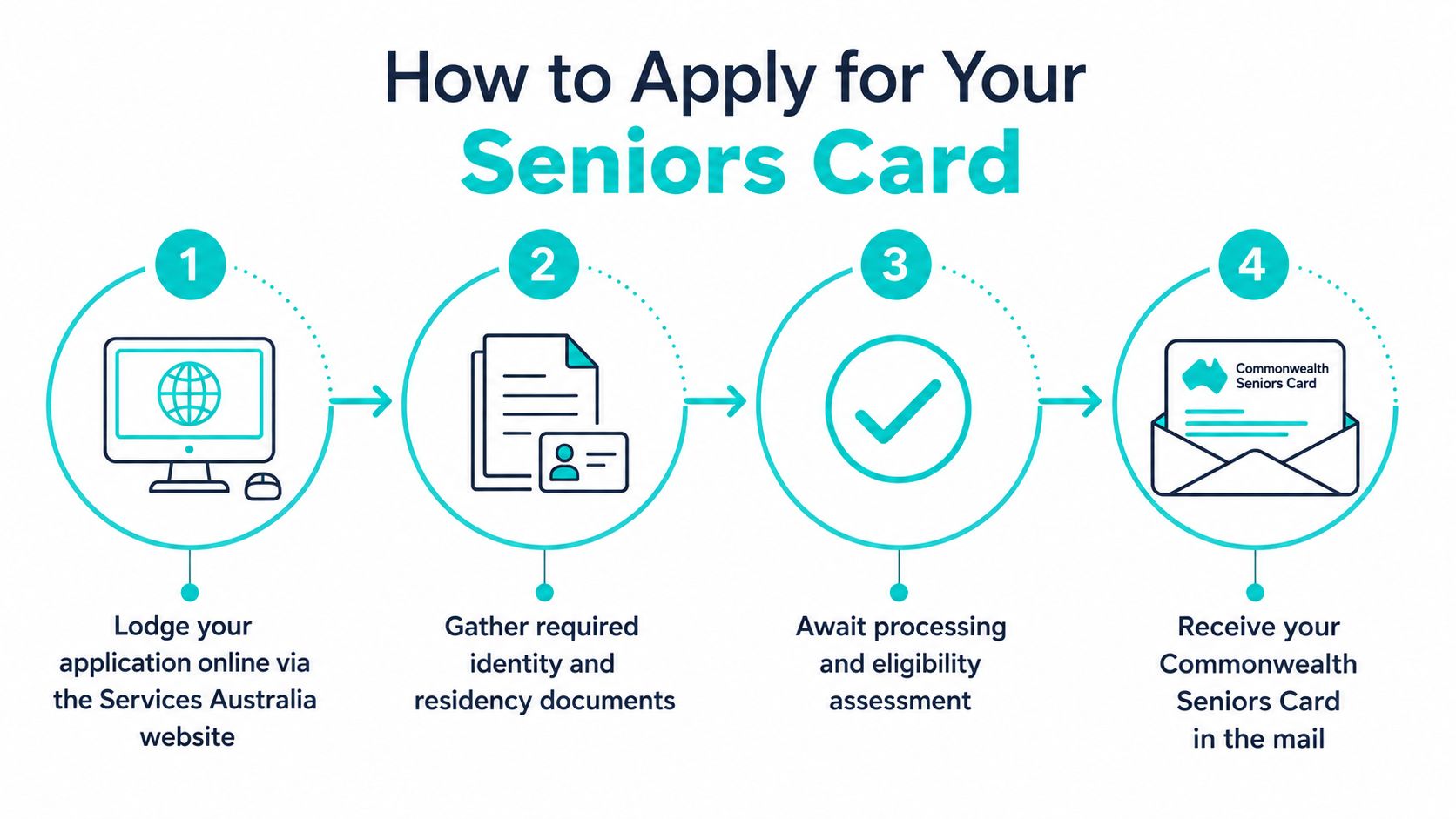 How to Apply for Your
Seniors Card

1

Lodge your application online via the Services Australia website

2

Gather required identity and residency documents

3

Await processing and eligibility assessment

4

Commonwealth Seniors Card

Receive your Commonwealth Seniors Card in the mail